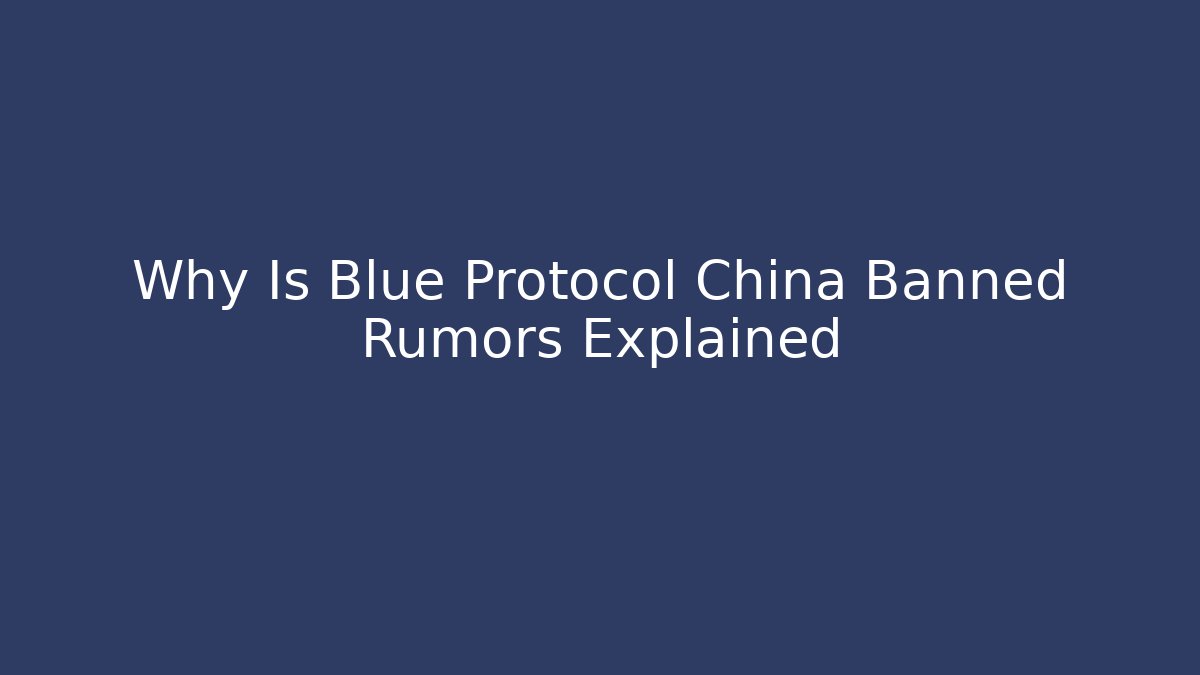 Why Is Blue Protocol China Banned Rumors Explained